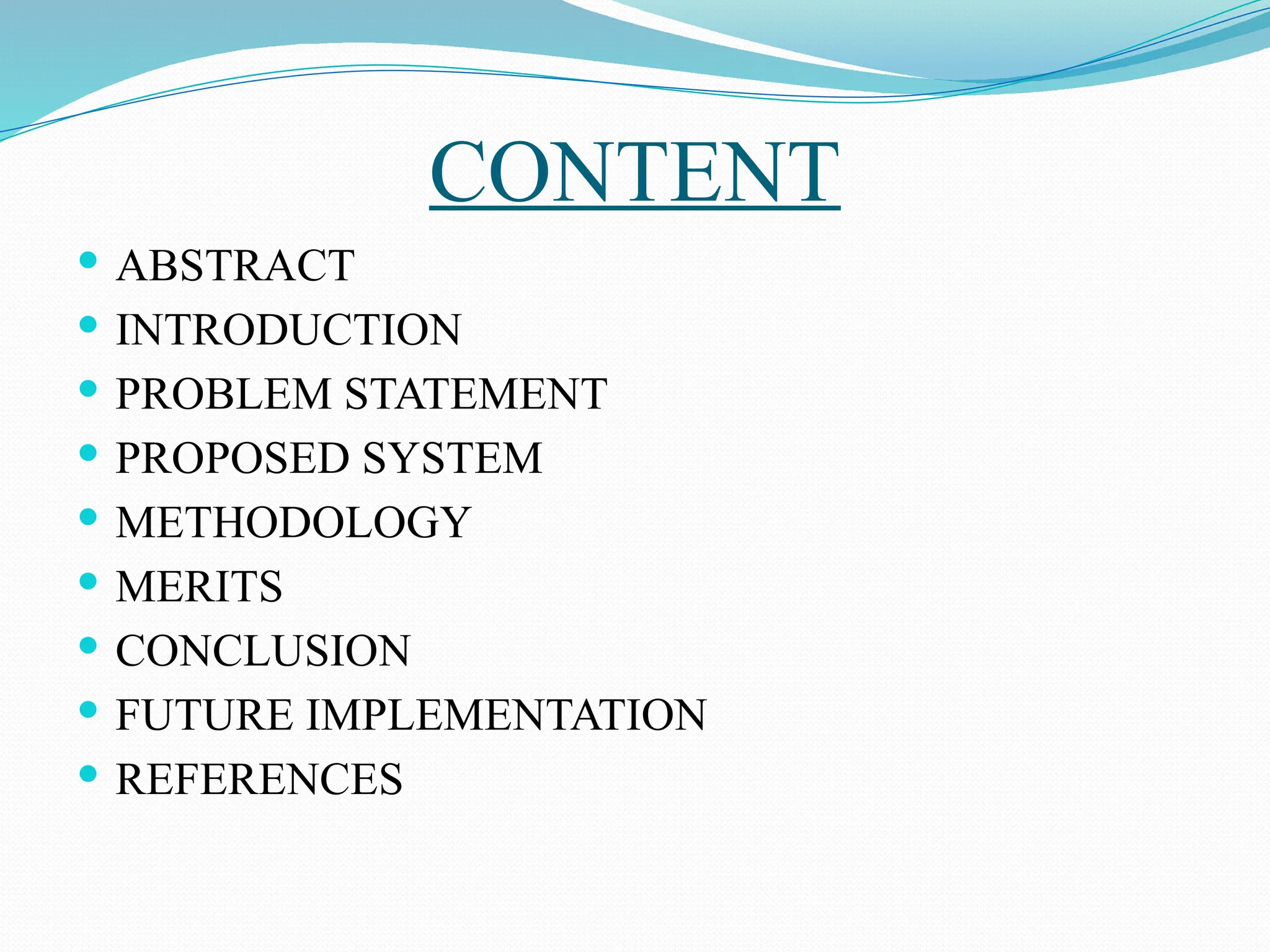 CONTENT

- ABSTRACT
- INTRODUCTION
- PROBLEM STATEMENT
- PROPOSED SYSTEM
- METHODOLOGY
- MERITS
- CONCLUSION
- FUTURE IMPLEMENTATION
- REFERENCES